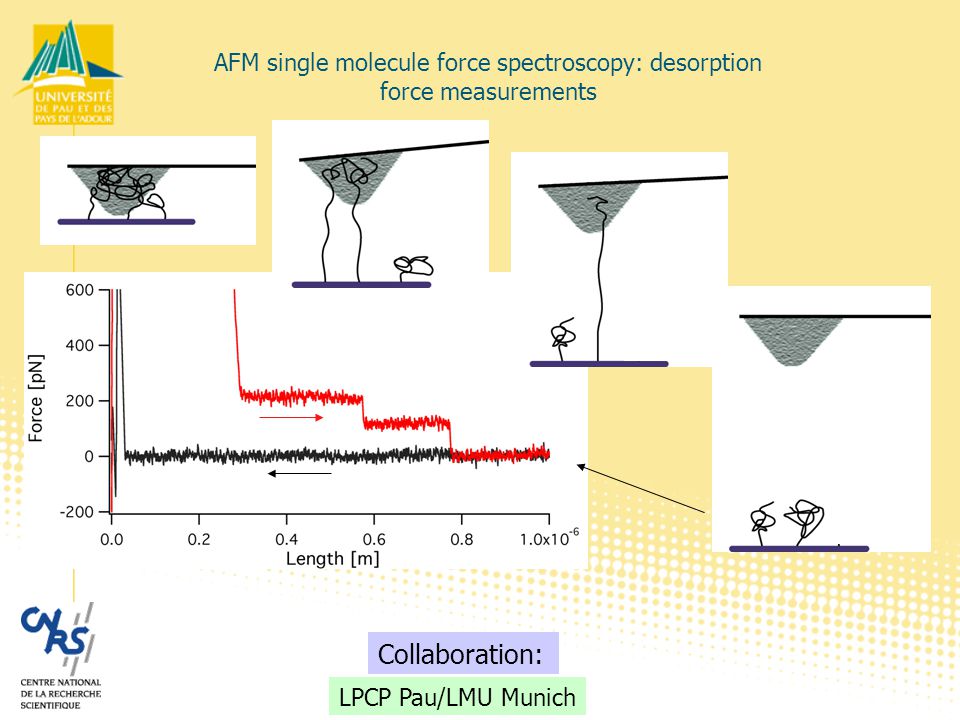 UNIVERSITÉ DE PAU ET DES PAYS DE L'ADOUR

AFM single molecule force spectroscopy: desorption force measurements

600
400
200
0
-200
Force [pN]
0.0
0.2
0.4
0.6
0.8
$1.0x10^{-6}$
Length [m]

CNRS
CENTRE NATIONAL DE LA RECHERCHE SCIENTIFIQUE

Collaboration:

LPCP Pau/LMU Munich